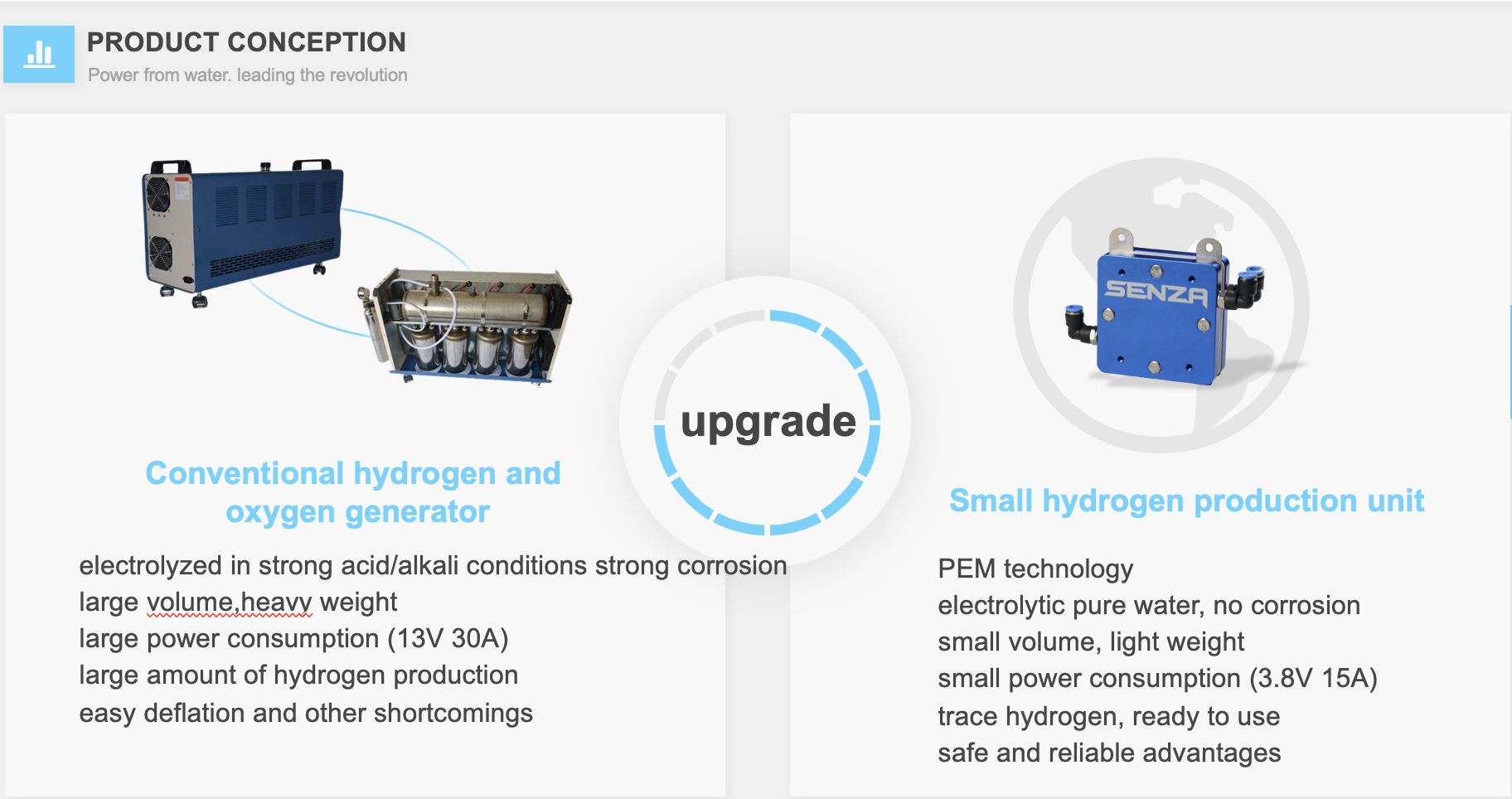 PRODUCT CONCEPTION
Power from water. leading the revolution

Conventional hydrogen and oxygen generator

electrolyzed in strong acid/alkali conditions strong corrosion
large volume,heavy weight
large power consumption (13V 30A)
large amount of hydrogen production
easy deflation and other shortcomings

upgrade

SENZA

Small hydrogen production unit

PEM technology
electrolytic pure water, no corrosion
small volume, light weight
small power consumption (3.8V 15A)
trace hydrogen, ready to use
safe and reliable advantages